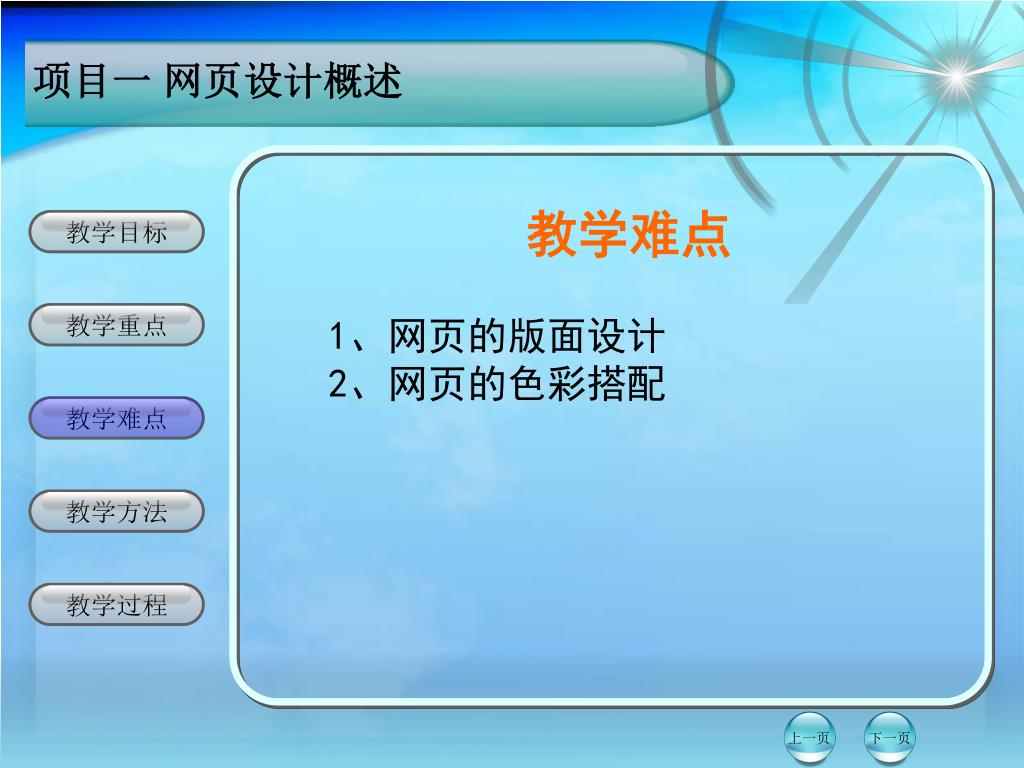 项目一 网页设计概述

教学目标

教学重点

教学难点

教学方法

教学过程

教学难点

1、网页的版面设计
2、网页的色彩搭配

上一页

下一页